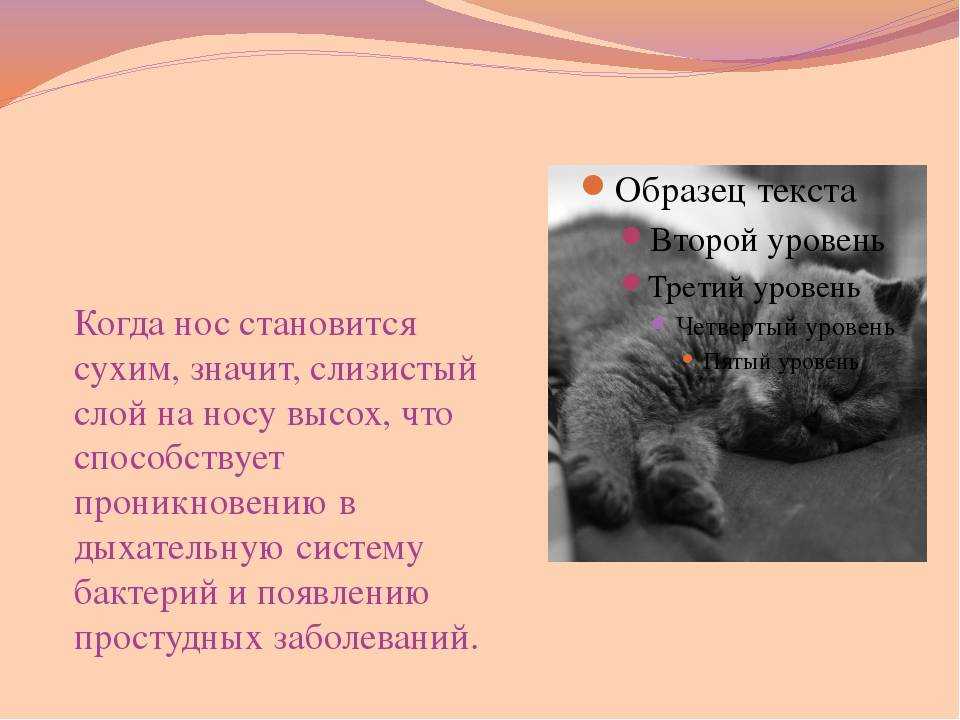 Когда нос становится сухим, значит, слизистый слой на носу высох, что способствует проникновению в дыхательную систему бактерий и появлению простудных заболеваний.

Образец текста
Второй уровень
Третий уровень
Четвертый уровень
Пятый уровень